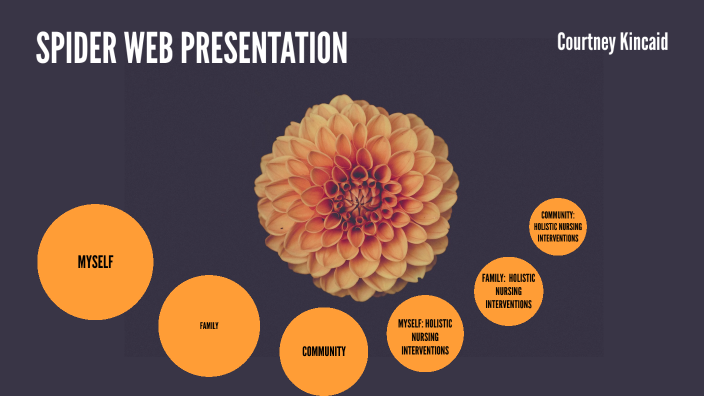 SPIDER WEB PRESENTATION

Courtney Kincaid

MYSELF

FAMILY

COMMUNITY

MYSELF: HOLISTIC NURSING INTERVENTIONS

FAMILY: HOLISTIC NURSING INTERVENTIONS

COMMUNITY: HOLISTIC NURSING INTERVENTIONS